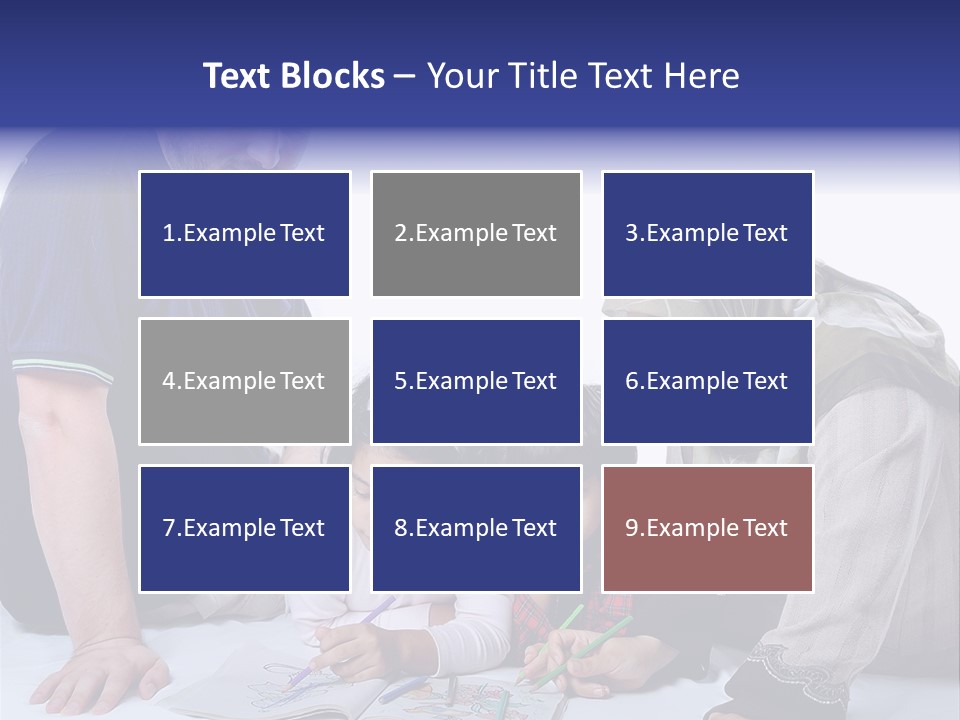 Text Blocks – Your Title Text Here

1.Example Text

2.Example Text

3.Example Text

4.Example Text

5.Example Text

6.Example Text

7.Example Text

8.Example Text

9.Example Text